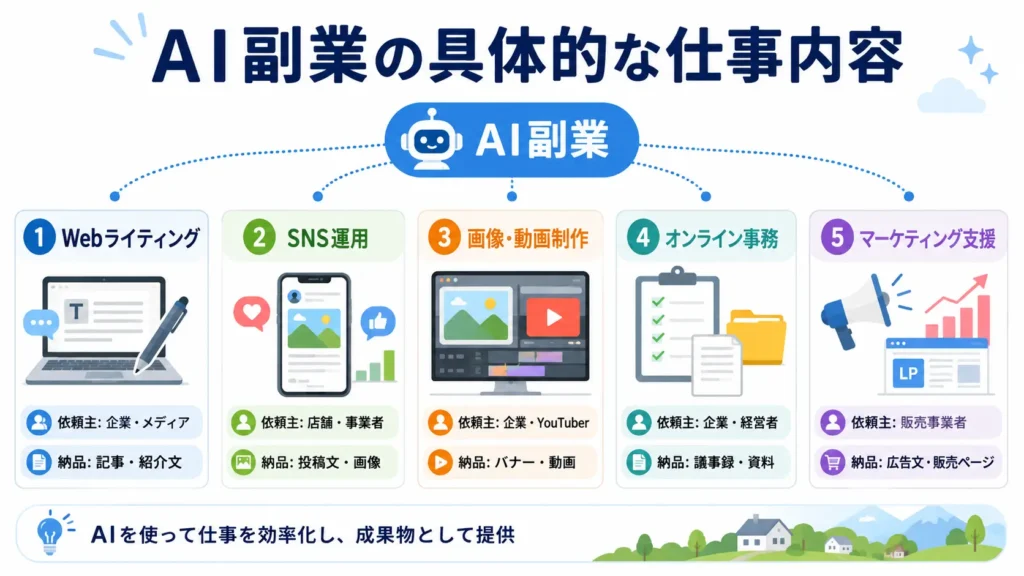 AI副業の具体的な仕事内容

AI副業

1 Webライティング
T
依頼主: 企業・メディア
納品: 記事・紹介文

2 SNS運用
依頼主: 店舗・事業者
納品: 投稿文・画像

3 画像・動画制作
依頼主: 企業・YouTuber
納品: バナー・動画

4 オンライン事務
依頼主: 企業・経営者
納品: 議事録・資料

5 マーケティング支援
LP
依頼主: 販売事業者
納品: 広告文・販売ページ

AIを使って仕事を効率化し、成果物として提供